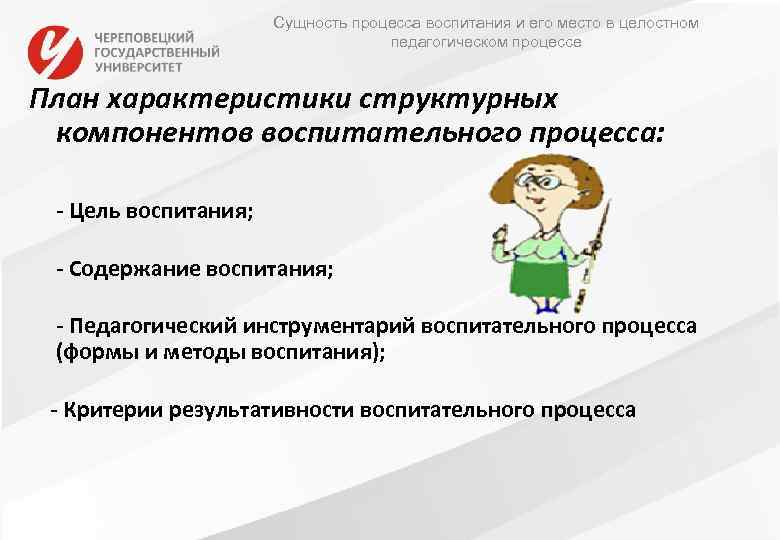 ЧЕРЕПОВЕЦКИЙ ГОСУДАРСТВЕННЫЙ УНИВЕРСИТЕТ

Сущность процесса воспитания и его место в целостном педагогическом процессе

План характеристики структурных компонентов воспитательного процесса:

- Цель воспитания;

- Содержание воспитания;

- Педагогический инструментарий воспитательного процесса (формы и методы воспитания);

- Критерии результативности воспитательного процесса